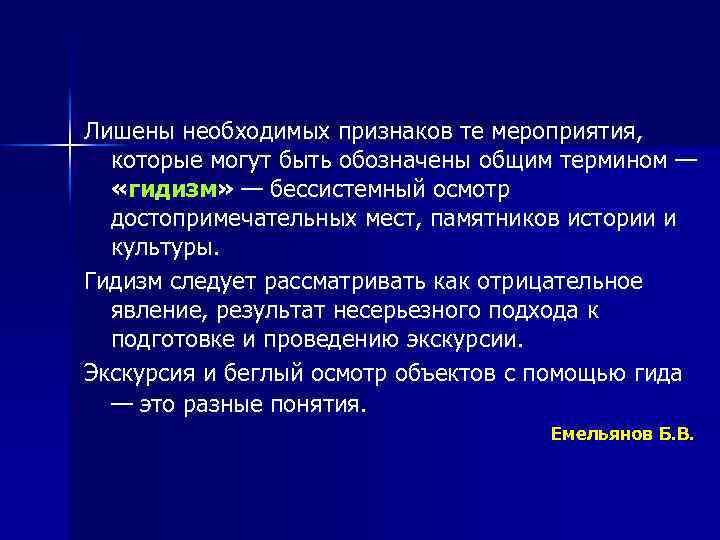 Лишены необходимых признаков те мероприятия, которые могут быть обозначены общим термином — «гидизм» — бессистемный осмотр достопримечательных мест, памятников истории и культуры.

Гидизм следует рассматривать как отрицательное явление, результат несерьезного подхода к подготовке и проведению экскурсии.

Экскурсия и беглый осмотр объектов с помощью гида — это разные понятия.

Емельянов Б.В.